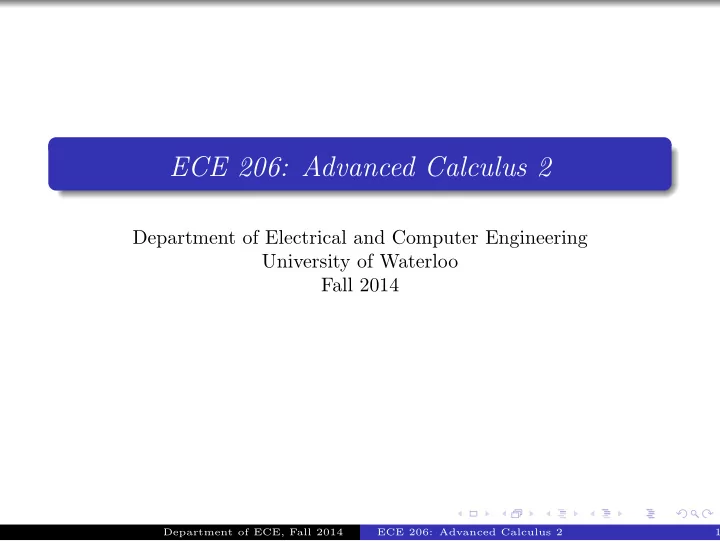 ECE 206: Advanced Calculus 2

Department of Electrical and Computer Engineering
University of Waterloo
Fall 2014

Department of ECE, Fall 2014 ECE 206: Advanced Calculus 2 1